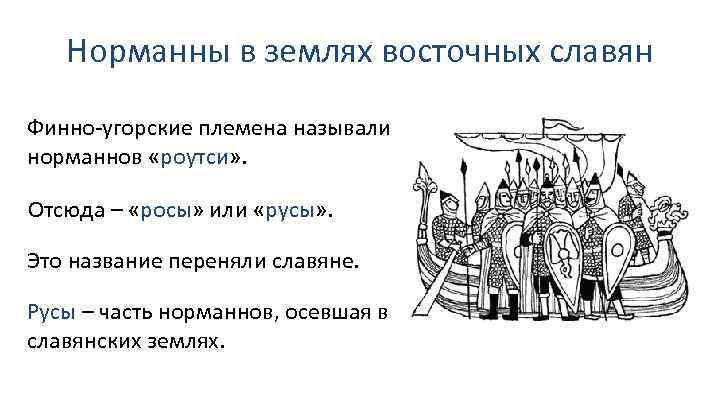 Норманны в землях восточных славян

Финно-угорские племена называли норманнов «роутси».

Отсюда – «росы» или «русы».

Это название переняли славяне.

Русы – часть норманнов, осевшая в славянских землях.